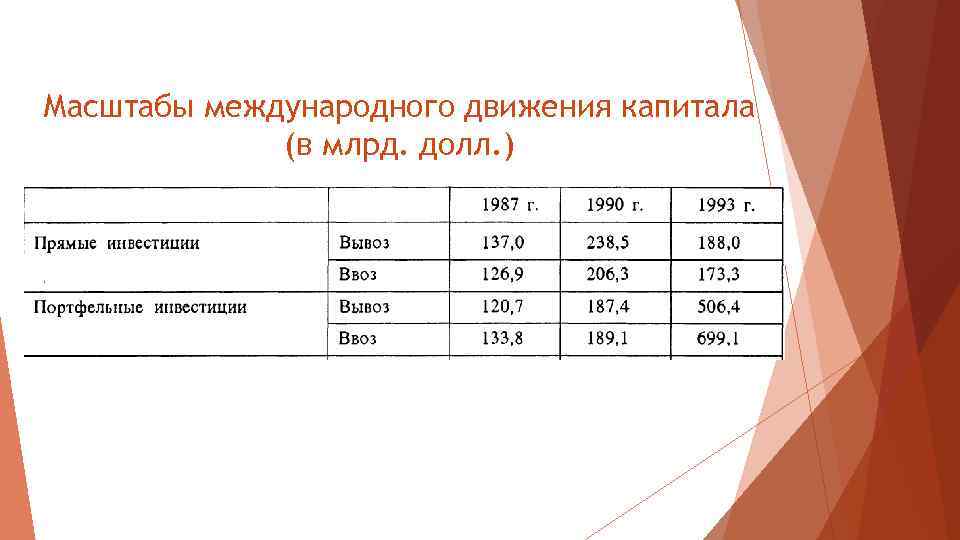 Масштабы международного движения капитала (в млрд. долл.)

| | | 1987 г. | 1990 г. | 1993 г. |
|---|---|---|---|---|
| Прямые инвестиции | Вывоз | 137,0 | 238,5 | 188,0 |
| | Ввоз | 126,9 | 206,3 | 173,3 |
| Портфельные инвестиции | Вывоз | 120,7 | 187,4 | 506,4 |
| | Ввоз | 133,8 | 189,1 | 699,1 |